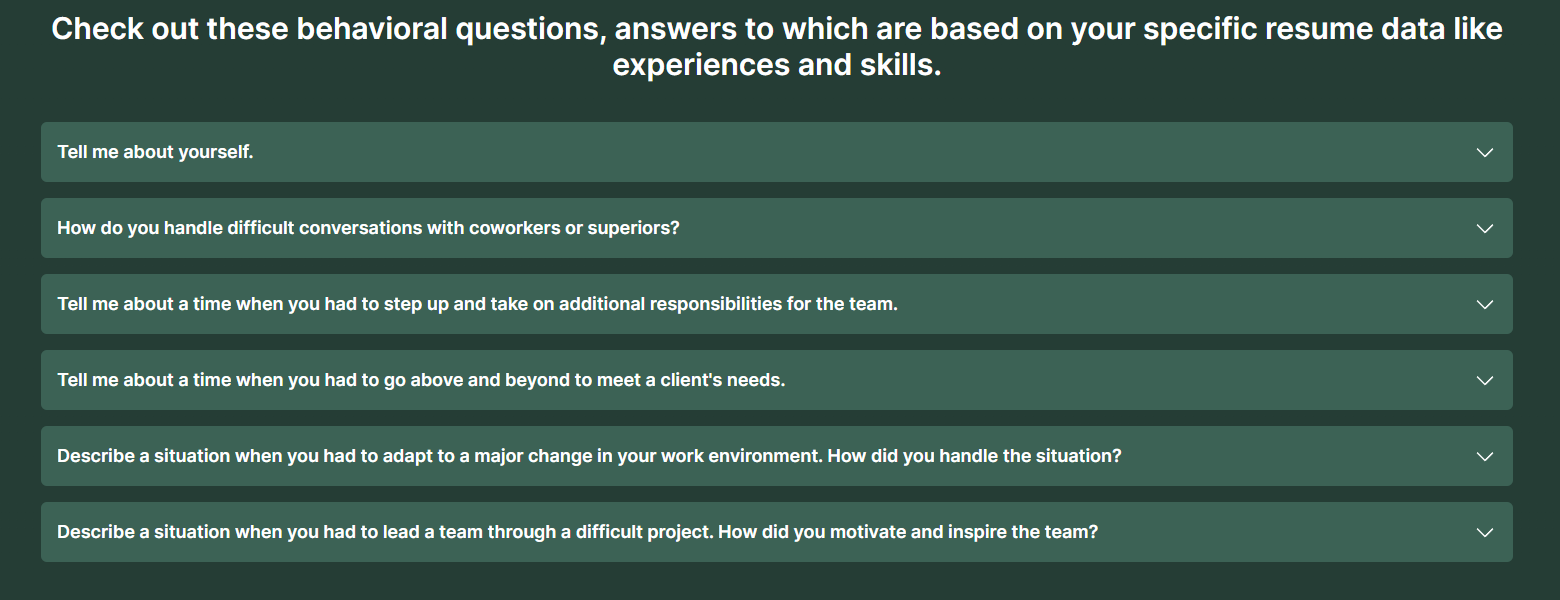 Check out these behavioral questions, answers to which are based on your specific resume data like experiences and skills.

Tell me about yourself.

How do you handle difficult conversations with coworkers or superiors?

Tell me about a time when you had to step up and take on additional responsibilities for the team.

Tell me about a time when you had to go above and beyond to meet a client's needs.

Describe a situation when you had to adapt to a major change in your work environment. How did you handle the situation?

Describe a situation when you had to lead a team through a difficult project. How did you motivate and inspire the team?